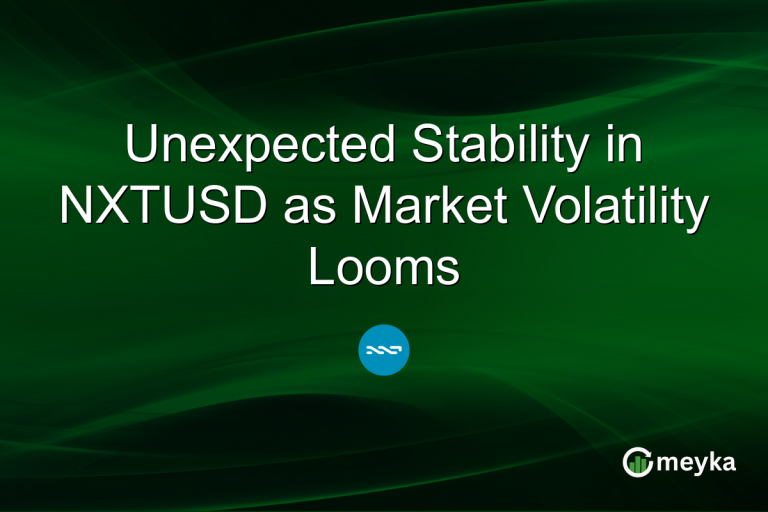 Unexpected Stability in NXTUSD as Market Volatility Looms

meyka